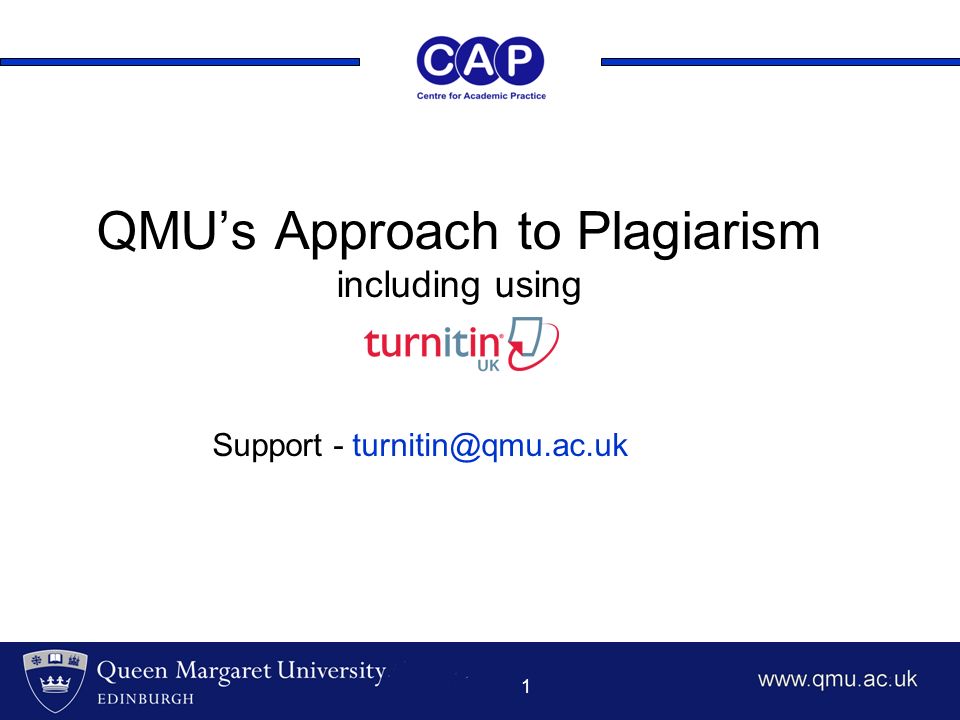 CAP
Centre for Academic Practice

QMU's Approach to Plagiarism
including using
turnitin UK

Support - turnitin@qmu.ac.uk

Queen Margaret University
EDINBURGH

1

www.qmu.ac.uk